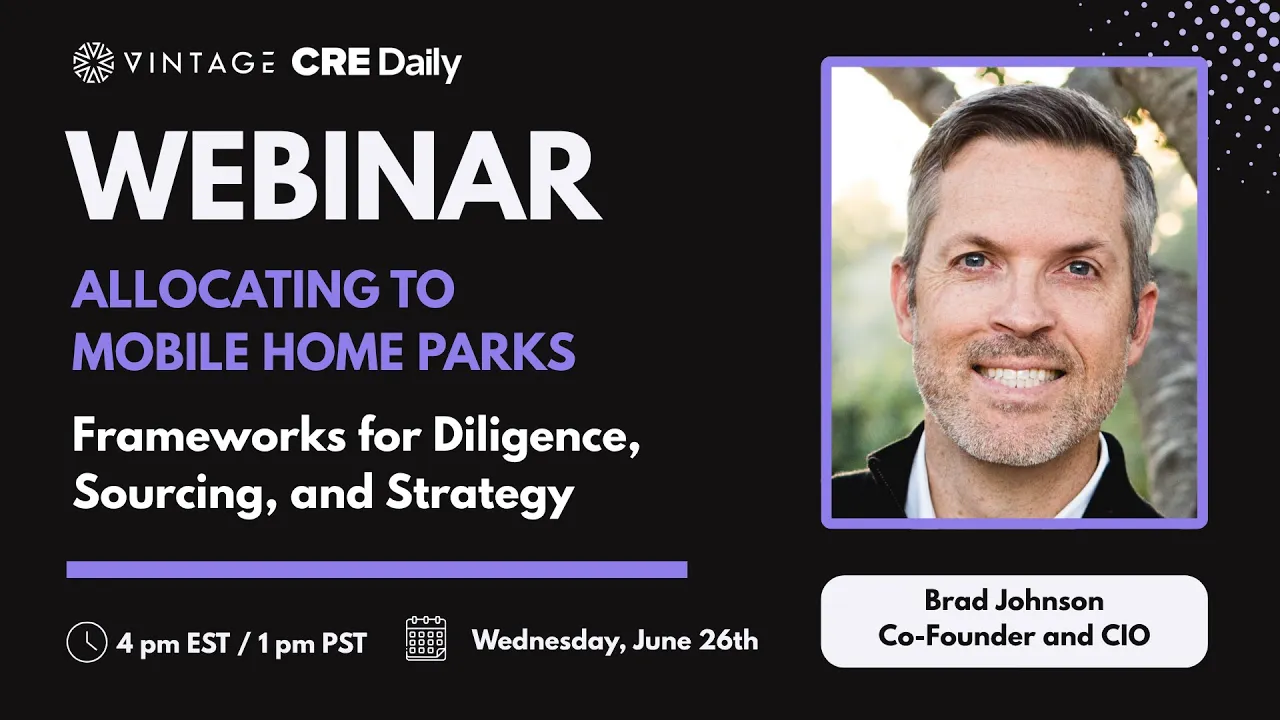 VINTAGE CRE Daily

WEBINAR

ALLOCATING TO MOBILE HOME PARKS

Frameworks for Diligence, Sourcing, and Strategy

4 pm EST / 1 pm PST

Wednesday, June 26th

Brad Johnson
Co-Founder and CIO